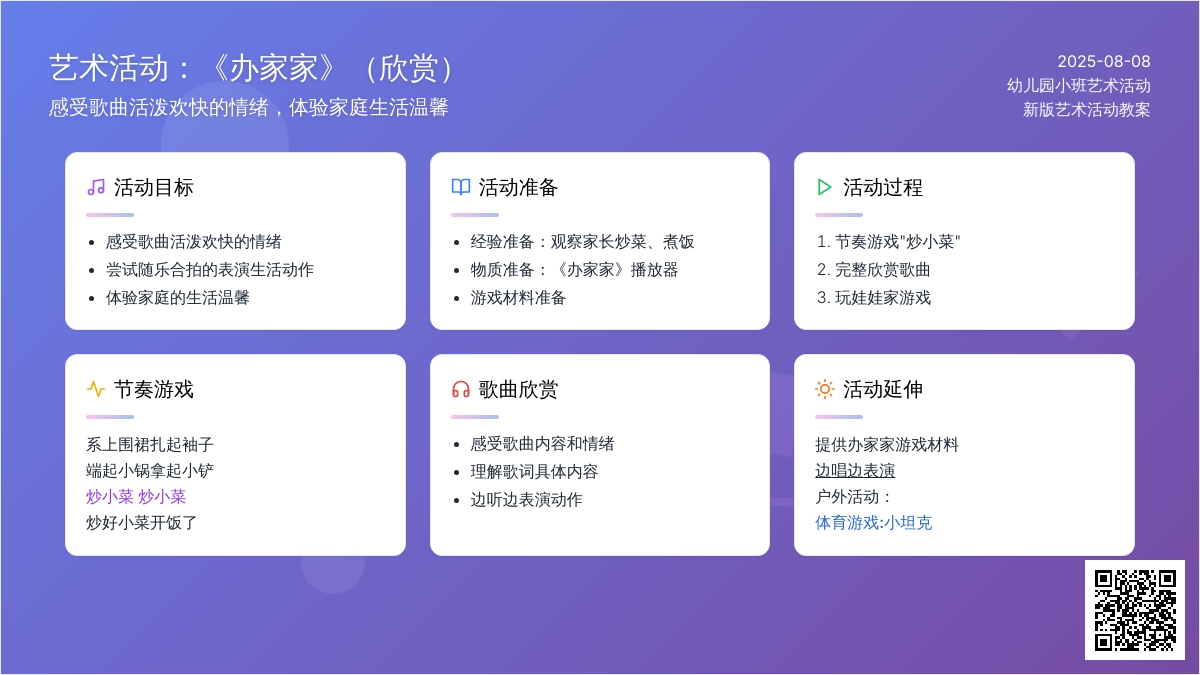 艺术活动：《办家家》（欣赏）

感受歌曲活泼欢快的情绪，体验家庭生活温馨

2025-08-08
幼儿园小班艺术活动
新版艺术活动教案

活动目标

- 感受歌曲活泼欢快的情绪
- 尝试随乐合拍的表演生活动作
- 体验家庭的生活温馨

活动准备

- 经验准备：观察家长炒菜、煮饭
- 物质准备：《办家家》播放器
- 游戏材料准备

活动过程

1. 节奏游戏"炒小菜"
2. 完整欣赏歌曲
3. 玩娃娃家游戏

节奏游戏

系上围裙扎起袖子
端起小锅拿起小铲
炒小菜 炒小菜
炒好小菜开饭了

歌曲欣赏

- 感受歌曲内容和情绪
- 理解歌词具体内容
- 边听边表演动作

活动延伸

提供办家家游戏材料
边唱边表演
户外活动：
体育游戏:小坦克